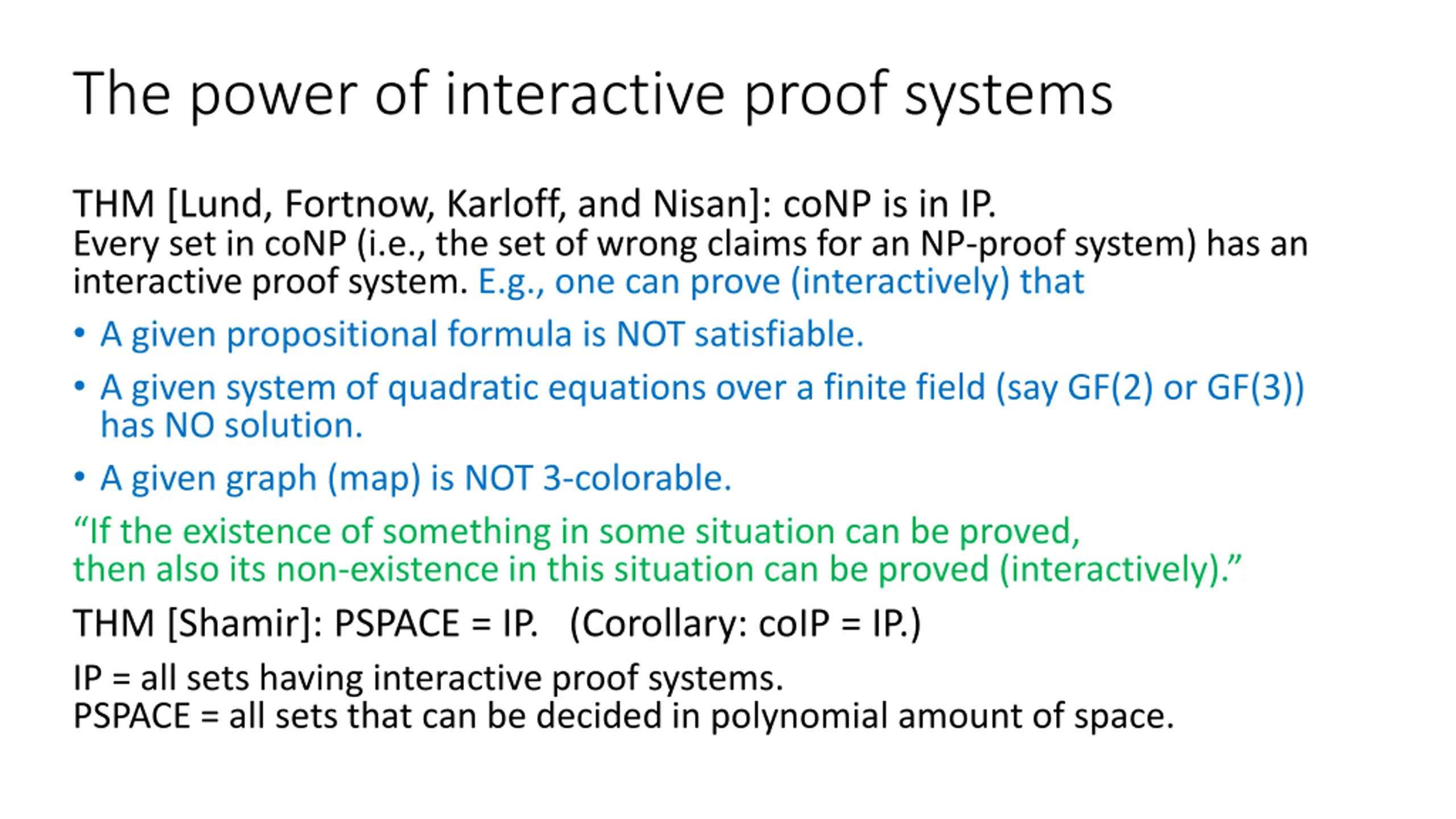 The power of interactive proof systems

THM [Lund, Fortnow, Karloff, and Nisan]: coNP is in IP.
Every set in coNP (i.e., the set of wrong claims for an NP-proof system) has an interactive proof system. E.g., one can prove (interactively) that

• A given propositional formula is NOT satisfiable.
• A given system of quadratic equations over a finite field (say GF(2) or GF(3)) has NO solution.
• A given graph (map) is NOT 3-colorable.

“If the existence of something in some situation can be proved, then also its non-existence in this situation can be proved (interactively).”

THM [Shamir]: PSPACE = IP. (Corollary: coIP = IP.)

IP = all sets having interactive proof systems.
PSPACE = all sets that can be decided in polynomial amount of space.